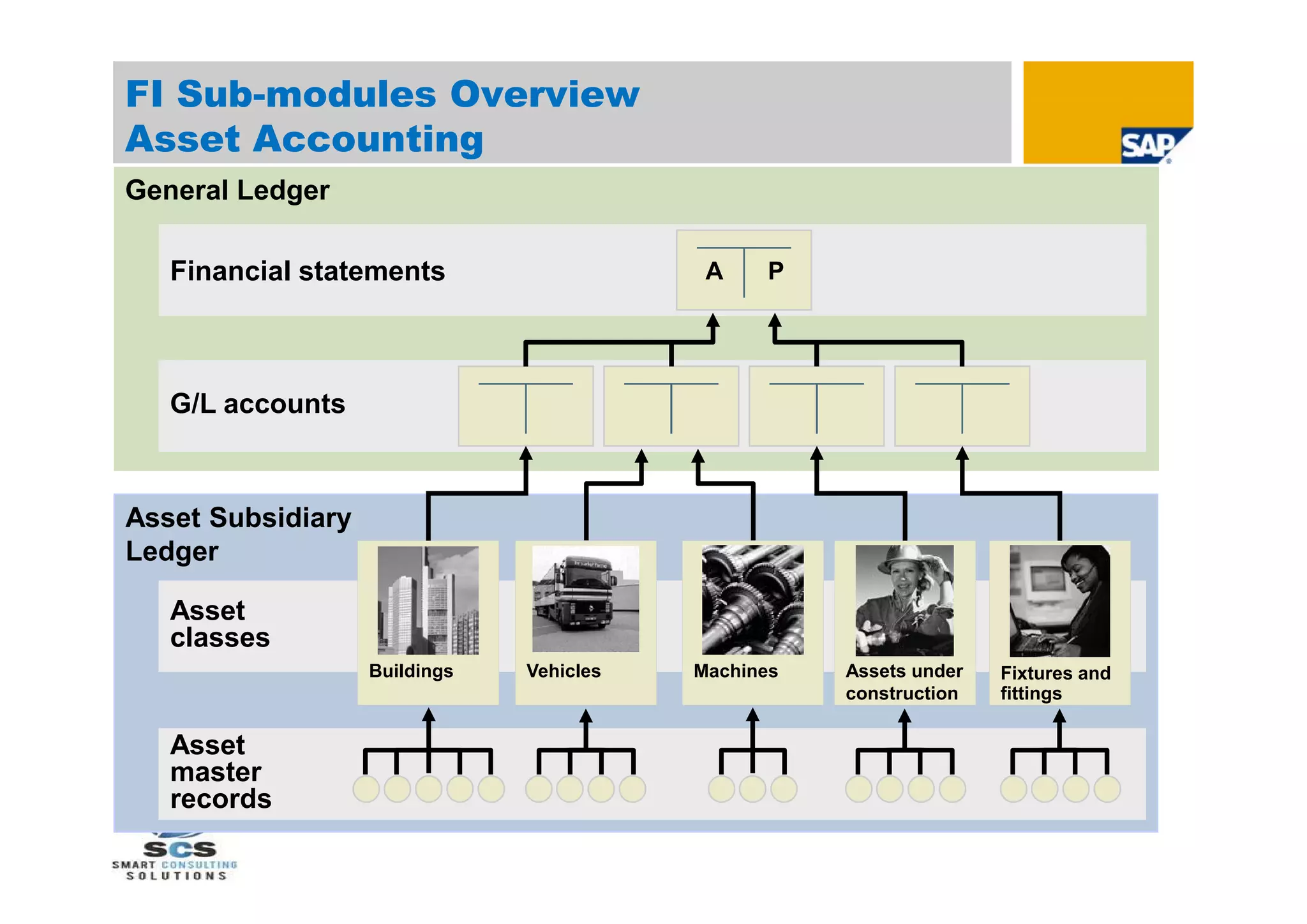 FI Sub-modules Overview
Asset Accounting

SAP

General Ledger

Financial statements

A P

G/L accounts

Asset Subsidiary Ledger

Asset classes

Buildings

Vehicles

Machines

Assets under construction

Fixtures and fittings

Asset master records

SCS
SMART CONSULTING SOLUTIONS